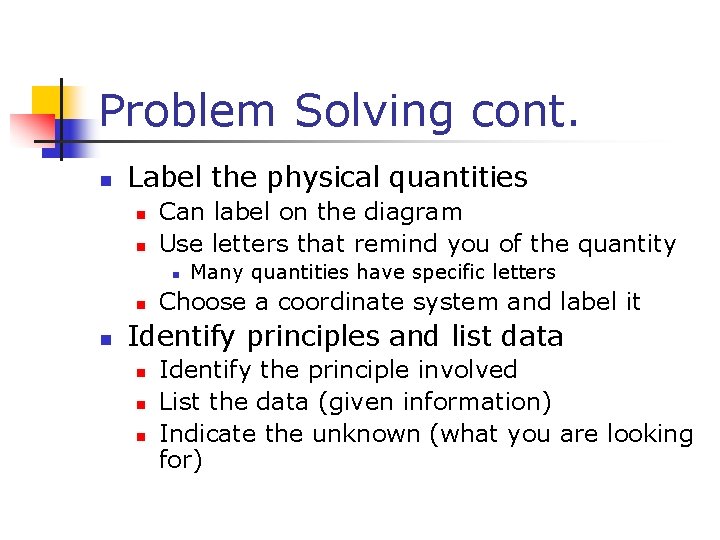 Problem Solving cont.

- Label the physical quantities
  - Can label on the diagram
  - Use letters that remind you of the quantity
    - Many quantities have specific letters
  - Choose a coordinate system and label it
- Identify principles and list data
  - Identify the principle involved
  - List the data (given information)
  - Indicate the unknown (what you are looking for)